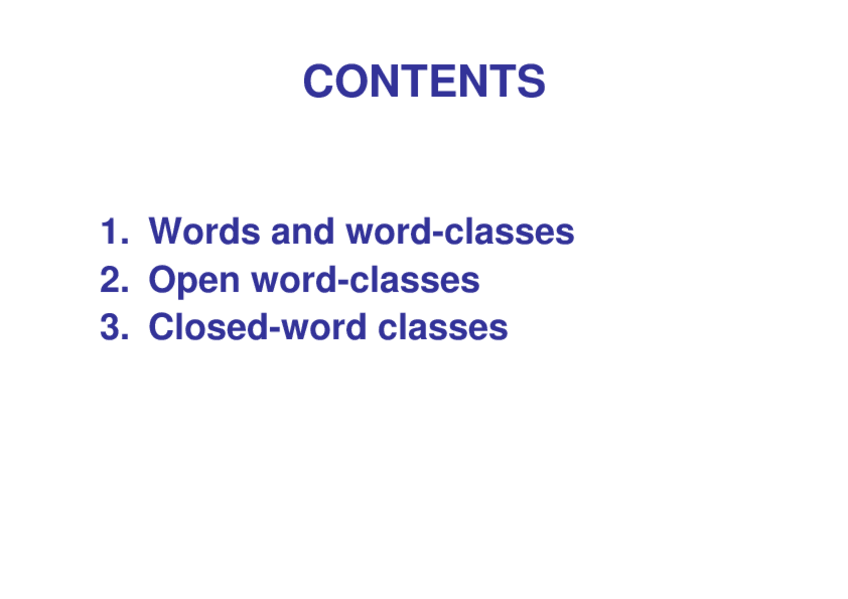 CONTENTS

1. Words and word-classes
2. Open word-classes
3. Closed-word classes